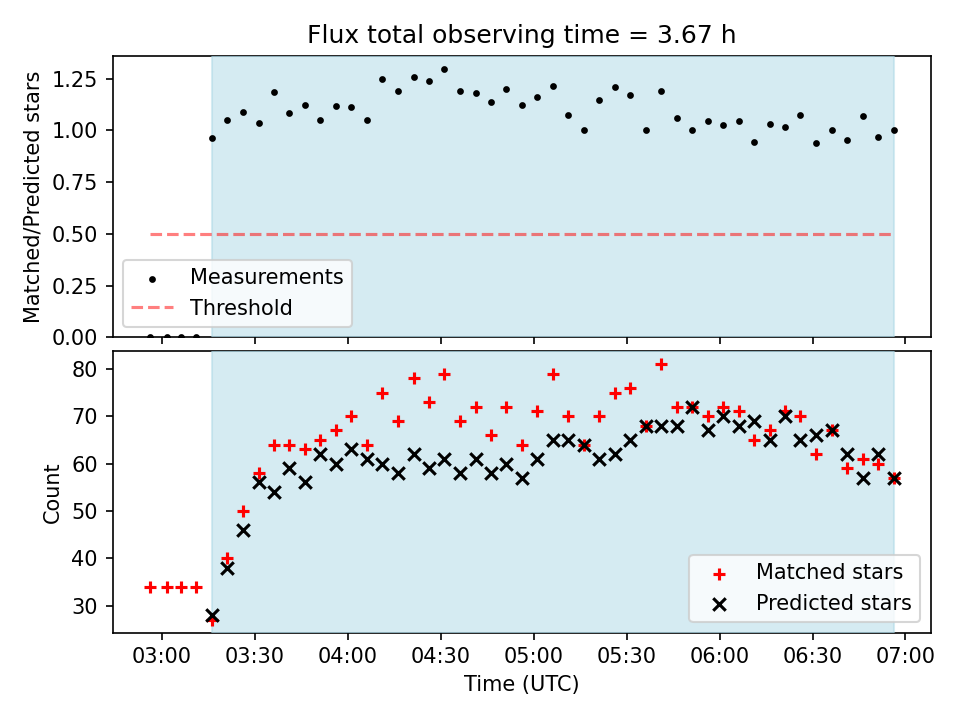 Flux total observing time = 3.67 h

Matched/Predicted stars

1.25
1.00
0.75
0.50
0.25
0.00

Measurements
Threshold

Count

80
70
60
50
40
30

Matched stars
Predicted stars

03:00
03:30
04:00
04:30
05:00
05:30
06:00
06:30
07:00

Time (UTC)